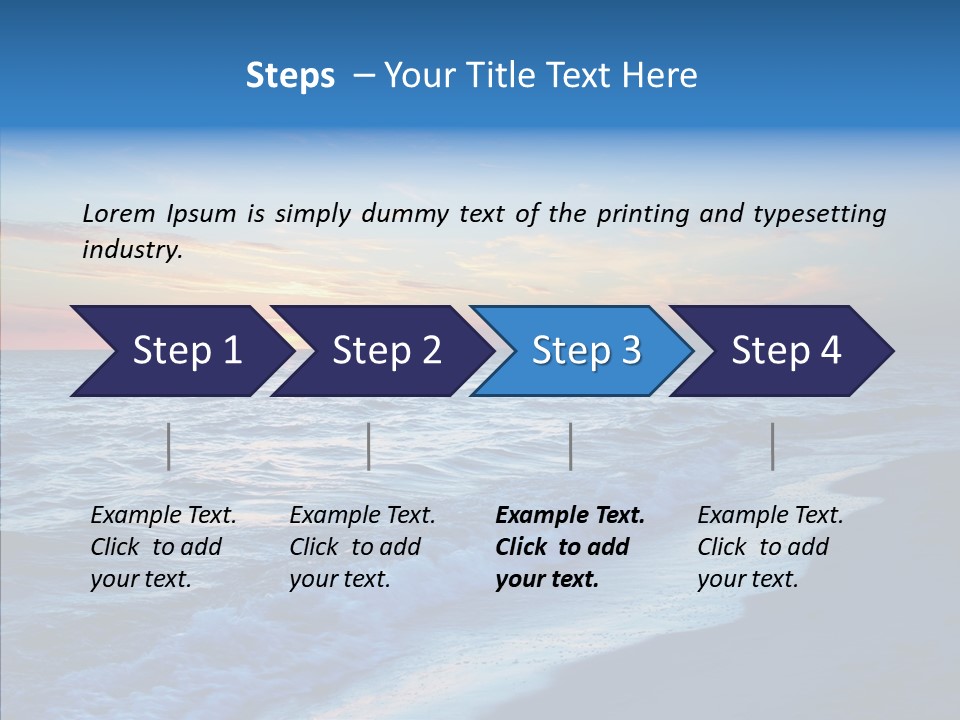 Steps – Your Title Text Here

Lorem Ipsum is simply dummy text of the printing and typesetting industry.

Step 1

Step 2

Step 3

Step 4

Example Text. Click to add your text.

Example Text. Click to add your text.

Example Text. Click to add your text.

Example Text. Click to add your text.